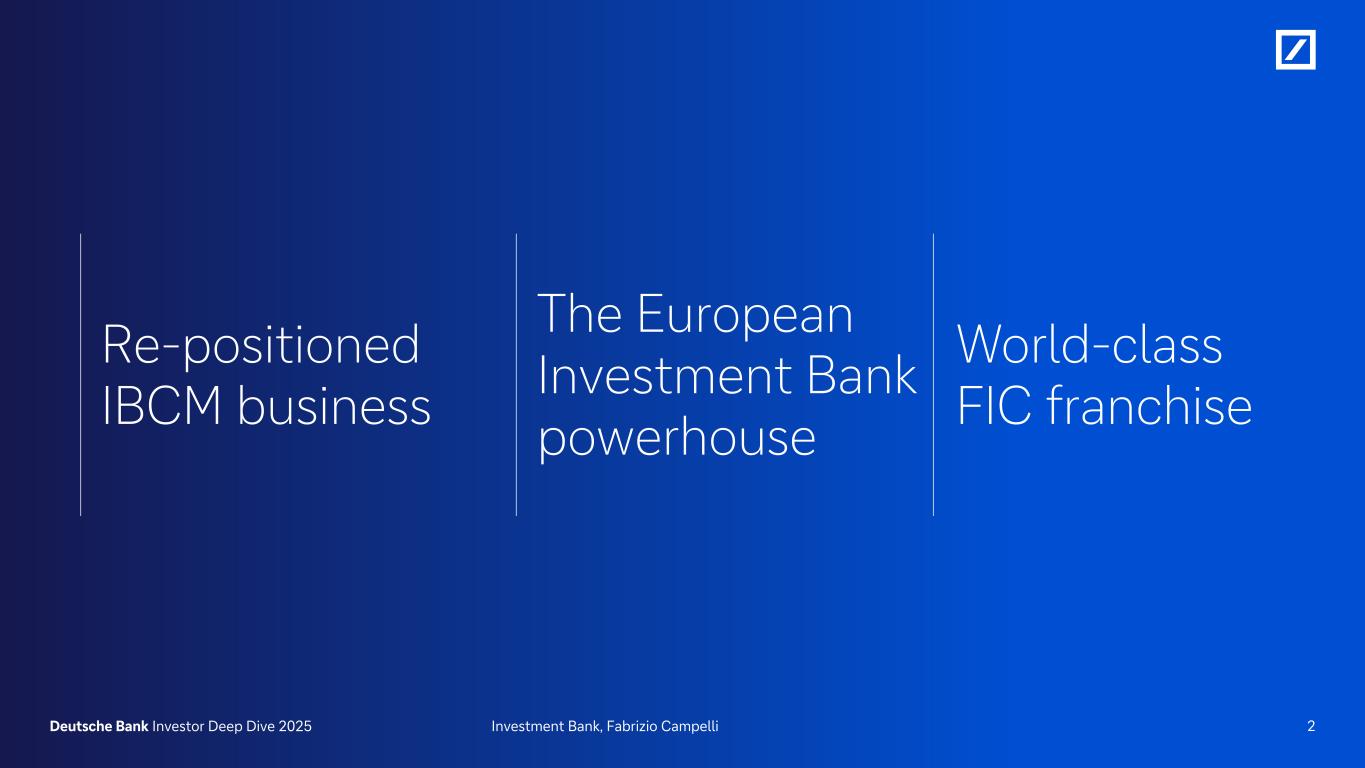 Re-positioned IBCM business

The European Investment Bank powerhouse

World-class FIC franchise

Deutsche Bank Investor Deep Dive 2025 Investment Bank, Fabrizio Campelli 2